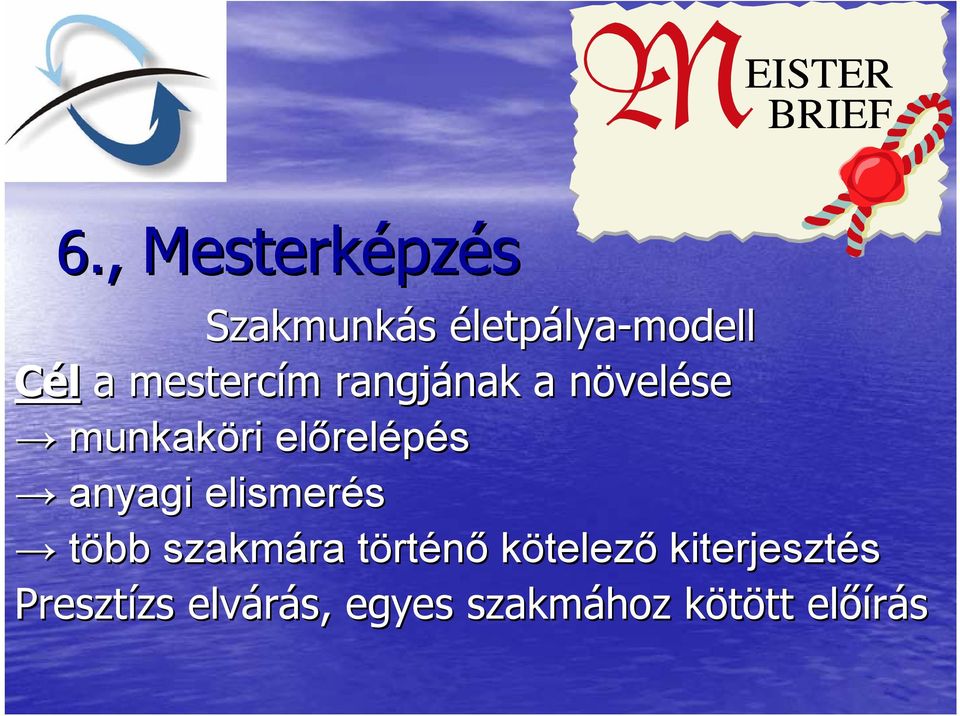 MEISTER BRIEF

6., Mesterképzés

Szakmunkás életpálya-modell
Cél a mestercím rangjának a növelése
→ munkaköri előrelépés
→ anyagi elismerés
→ több szakmára történő kötelező kiterjesztés
Presztízs elvárás, egyes szakmához kötött előírás